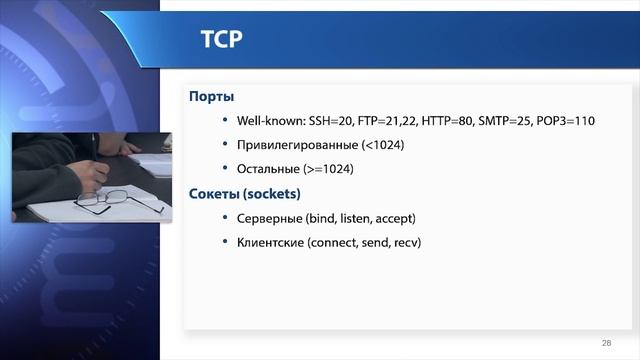 TCP

Порты

• Well-known: SSH=20, FTP=21,22, HTTP=80, SMTP=25, POP3=110

• Привилегированные (<1024)

• Остальные (>=1024)

Сокеты (sockets)

• Серверные (bind, listen, accept)

• Клиентские (connect, send, recv)

28